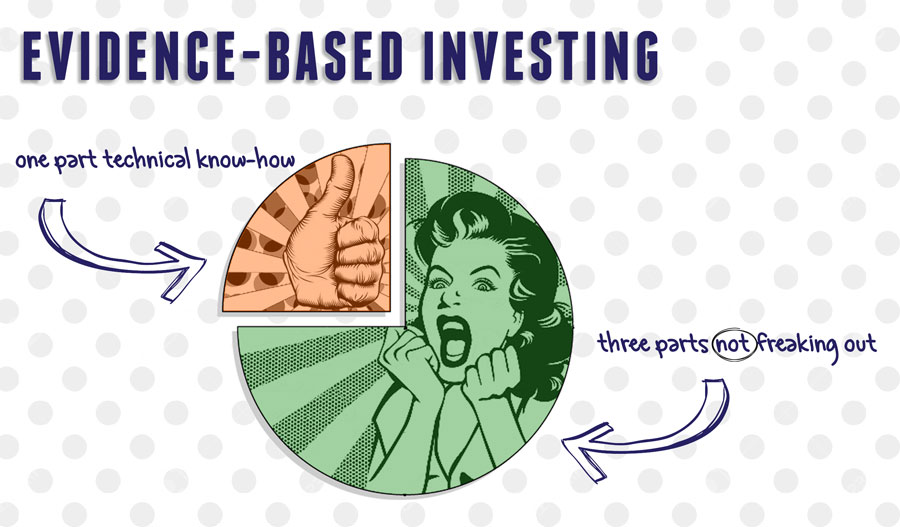 EVIDENCE-BASED INVESTING

one part technical know-how

three parts not freaking out